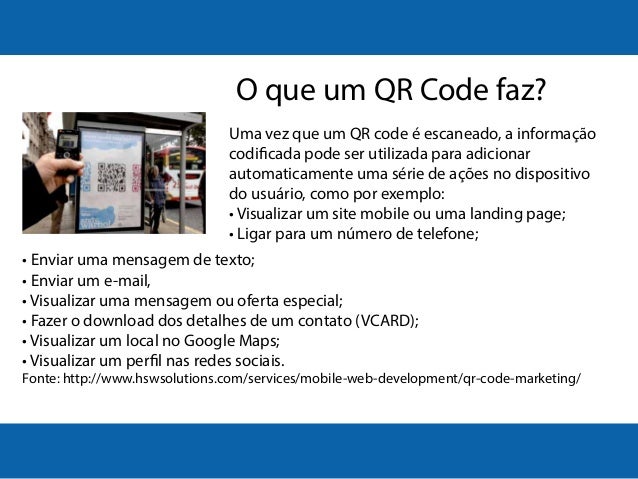 O que um QR Code faz?

Uma vez que um QR code é escaneado, a informação codificada pode ser utilizada para adicionar automaticamente uma série de ações no dispositivo do usuário, como por exemplo:
• Visualizar um site mobile ou uma landing page;
• Ligar para um número de telefone;
• Enviar uma mensagem de texto;
• Enviar um e-mail,
• Visualizar uma mensagem ou oferta especial;
• Fazer o download dos detalhes de um contato (VCARD);
• Visualizar um local no Google Maps;
• Visualizar um perfil nas redes sociais.
Fonte: http://www.hswsolutions.com/services/mobile-web-development/qr-code-marketing/